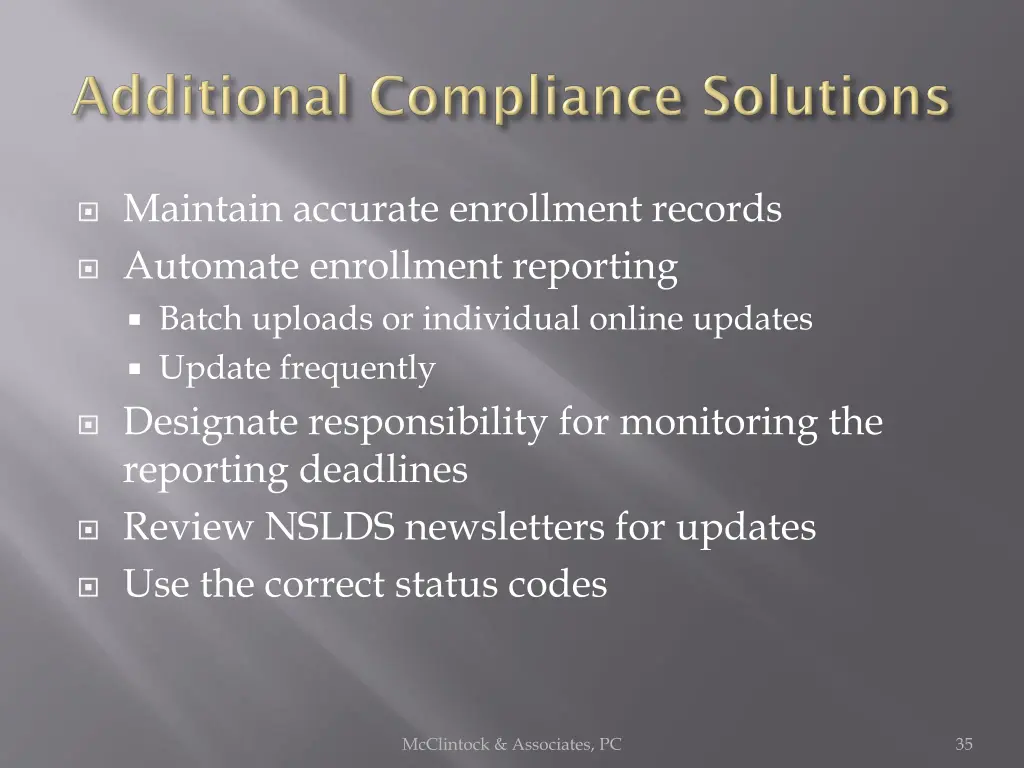 Additional Compliance Solutions

Maintain accurate enrollment records
Automate enrollment reporting
Batch uploads or individual online updates
Update frequently
Designate responsibility for monitoring the reporting deadlines
Review NSLDS newsletters for updates
Use the correct status codes

McClintock & Associates, PC

35